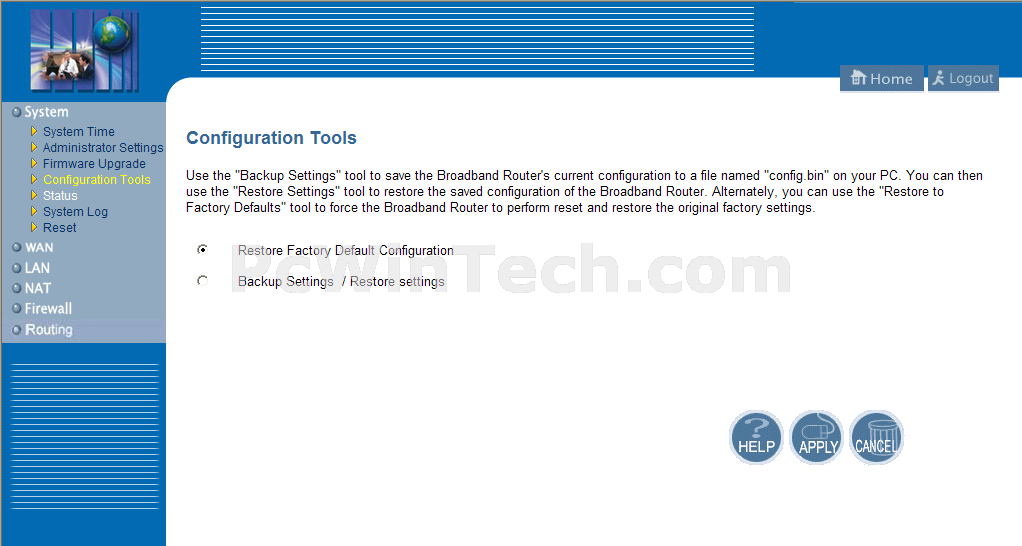 Home
Logout

System
System Time
Administrator Settings
Firmware Upgrade
Configuration Tools
Status
System Log
Reset
WAN
LAN
NAT
Firewall
Routing

Configuration Tools

Use the "Backup Settings" tool to save the Broadband Router's current configuration to a file named "config.bin" on your PC. You can then use the "Restore Settings" tool to restore the saved configuration of the Broadband Router. Alternately, you can use the "Restore to Factory Defaults" tool to force the Broadband Router to perform reset and restore the original factory settings.

Restore Factory Default Configuration

Backup Settings / Restore settings

PcWinTech.com

HELP
APPLY
CANCEL